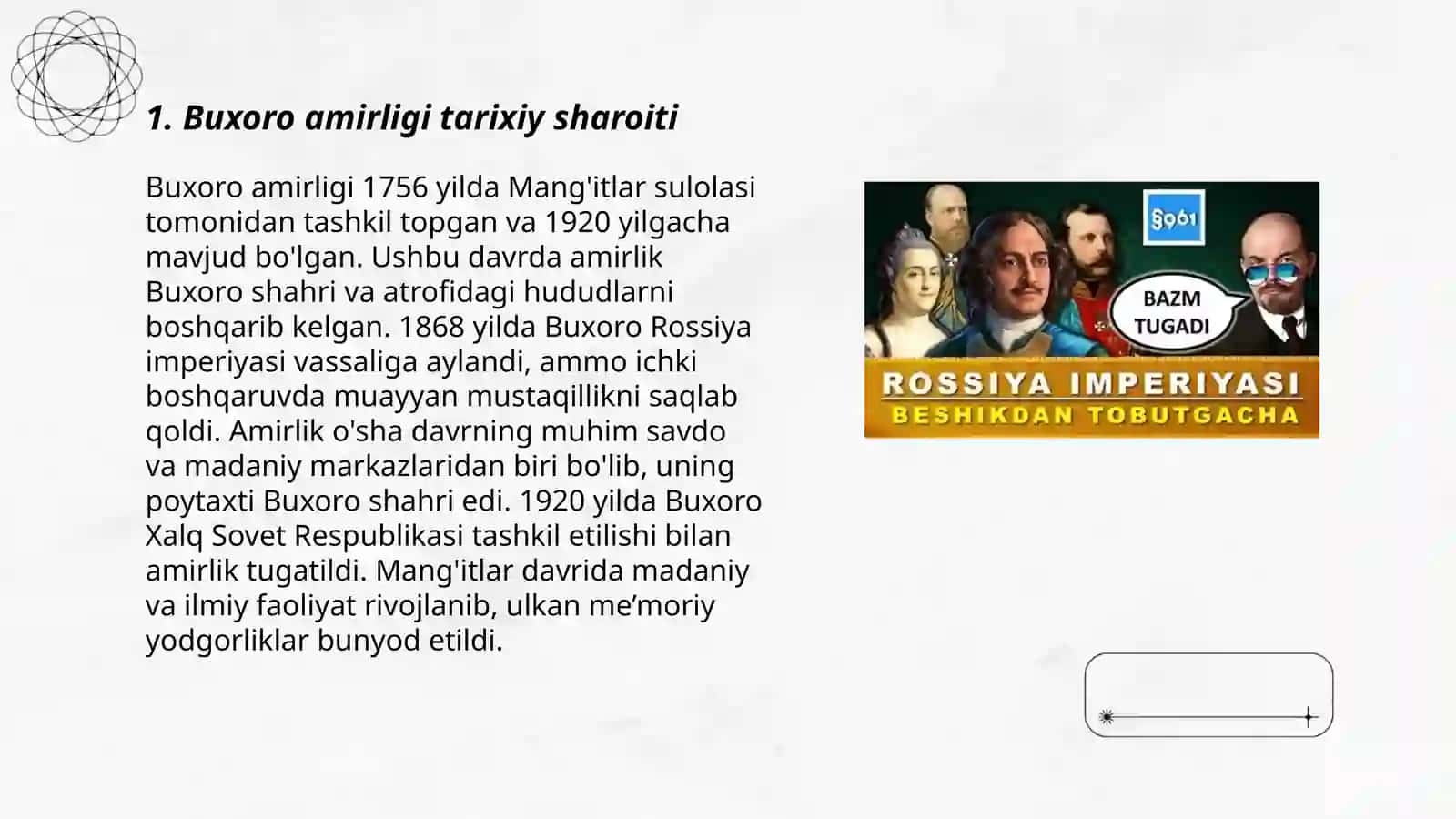 1. Buxoro amirligi tarixiy sharoiti

Buxoro amirligi 1756 yilda Mang'itlar sulolasi tomonidan tashkil topgan va 1920 yilgacha mavjud bo'lgan. Ushbu davrda amirlik Buxoro shahri va atrofidagi hududlarni boshqarib kelgan. 1868 yilda Buxoro Rossiya imperiyasi vassaliga aylandi, ammo ichki boshqaruvda muayyan mustaqillikni saqlab qoldi. Amirlik o'sha davrning muhim savdo va madaniy markazlaridan biri bo'lib, uning poytaxti Buxoro shahri edi. 1920 yilda Buxoro Xalq Sovet Respublikasi tashkil etilishi bilan amirlik tugatildi. Mang'itlar davrida madaniy va ilmiy faoliyat rivojlanib, ulkan me’moriy yodgorliklar bunyod etildi.

§961

BAZM TUGADI

ROSSIYA IMPERIYASI
BESHIKDAN TOBUTGACHA